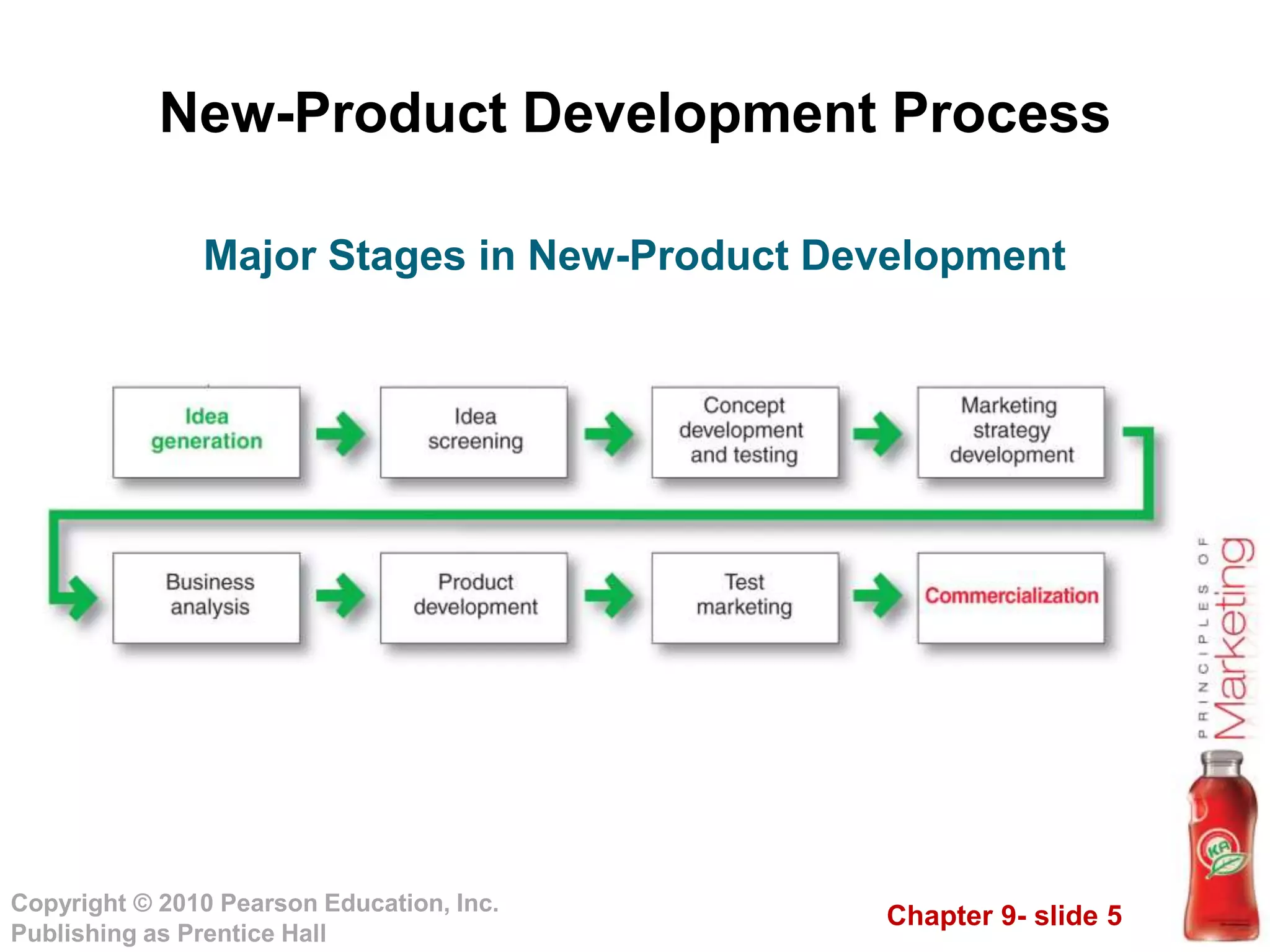 New-Product Development Process

Major Stages in New-Product Development

Idea generation

Idea screening

Concept development and testing

Marketing strategy development

Business analysis

Product development

Test marketing

Commercialization

PRINCIPLES OF Marketing

KA

Copyright © 2010 Pearson Education, Inc. Publishing as Prentice Hall

Chapter 9- slide 5